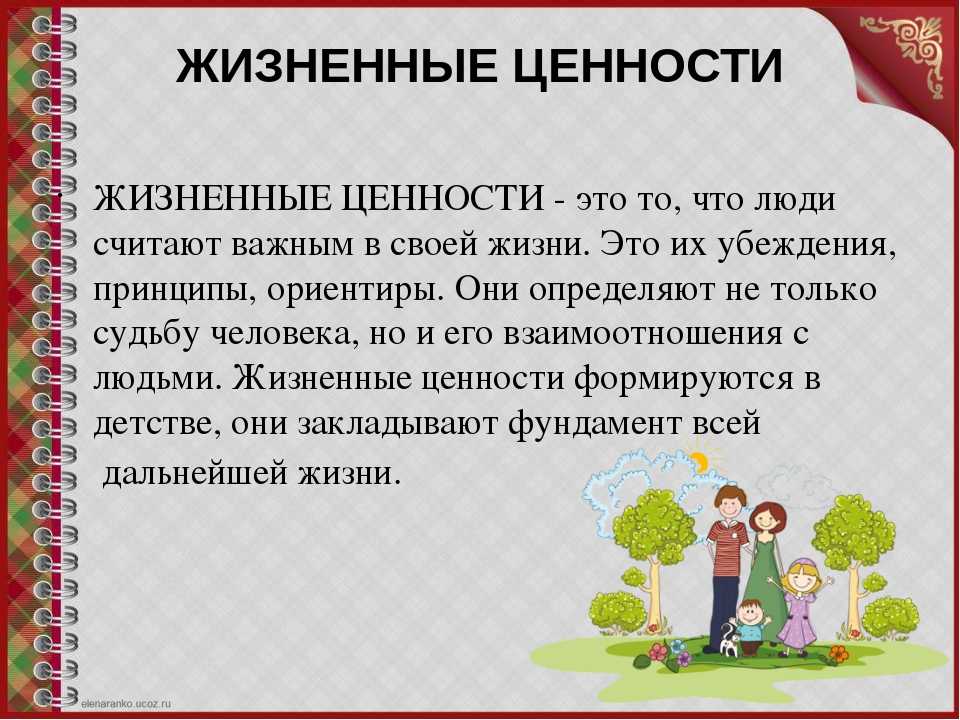 ЖИЗНЕННЫЕ ЦЕННОСТИ

ЖИЗНЕННЫЕ ЦЕННОСТИ - это то, что люди считают важным в своей жизни. Это их убеждения, принципы, ориентиры. Они определяют не только судьбу человека, но и его взаимоотношения с людьми. Жизненные ценности формируются в детстве, они закладывают фундамент всей дальнейшей жизни.

elenaranko.ucoz.ru